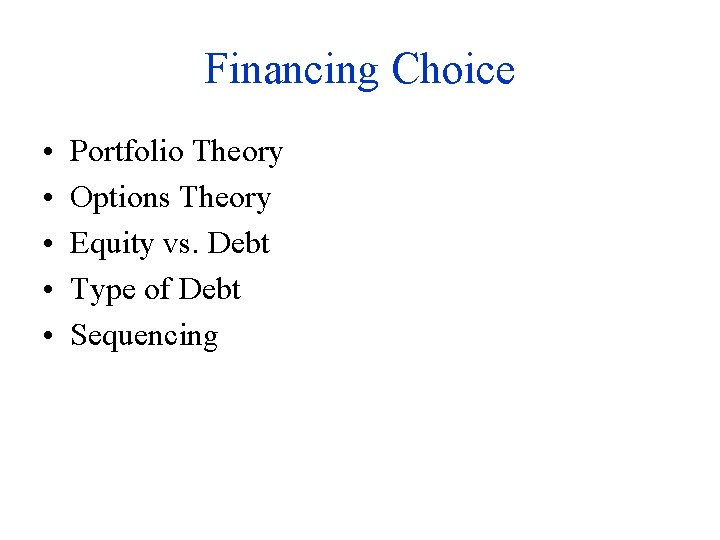 Financing Choice

• Portfolio Theory
• Options Theory
• Equity vs. Debt
• Type of Debt
• Sequencing